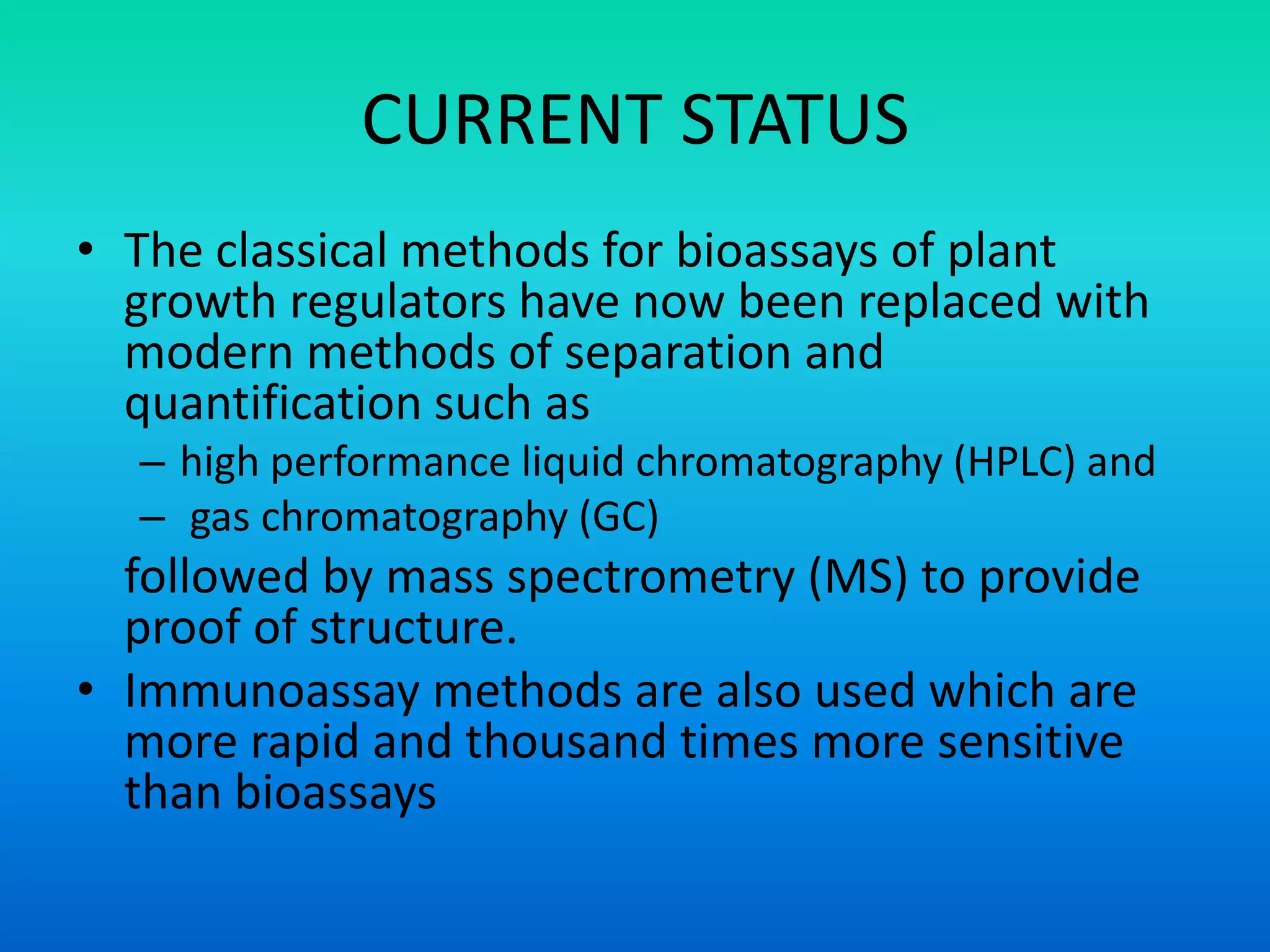 CURRENT STATUS

• The classical methods for bioassays of plant growth regulators have now been replaced with modern methods of separation and quantification such as
– high performance liquid chromatography (HPLC) and
– gas chromatography (GC)
followed by mass spectrometry (MS) to provide proof of structure.
• Immunoassay methods are also used which are more rapid and thousand times more sensitive than bioassays